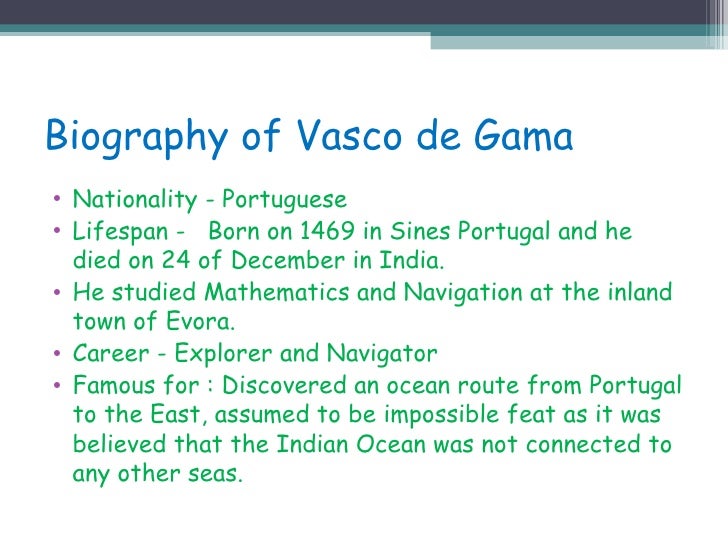 Biography of Vasco de Gama

• Nationality - Portuguese
• Lifespan - Born on 1469 in Sines Portugal and he died on 24 of December in India.
• He studied Mathematics and Navigation at the inland town of Evora.
• Career - Explorer and Navigator
• Famous for : Discovered an ocean route from Portugal to the East, assumed to be impossible feat as it was believed that the Indian Ocean was not connected to any other seas.